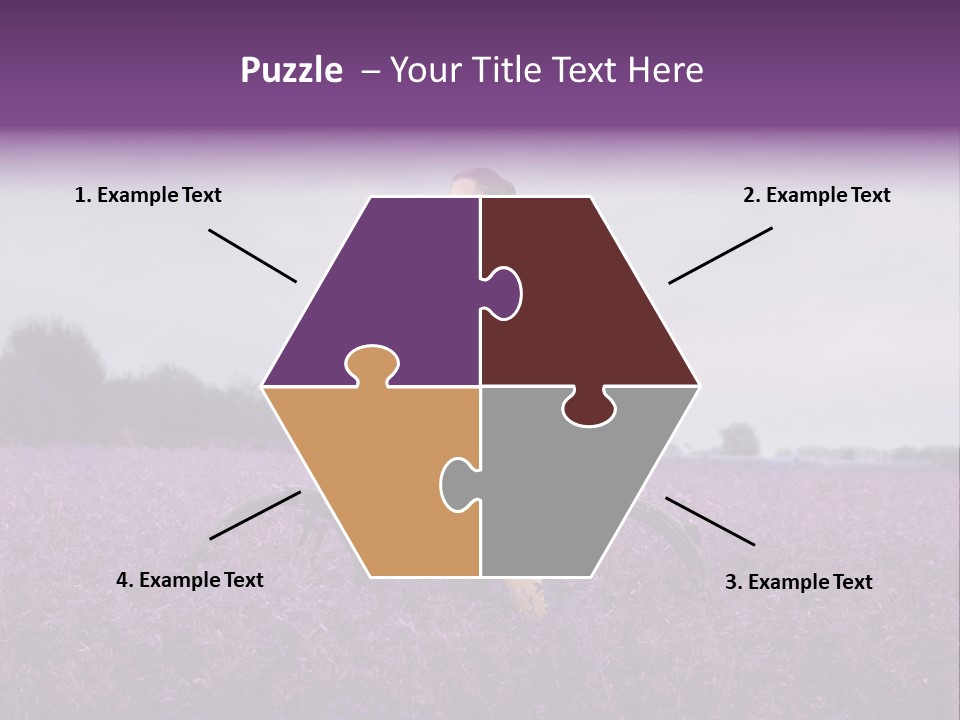 Puzzle – Your Title Text Here

1. Example Text

2. Example Text

4. Example Text

3. Example Text